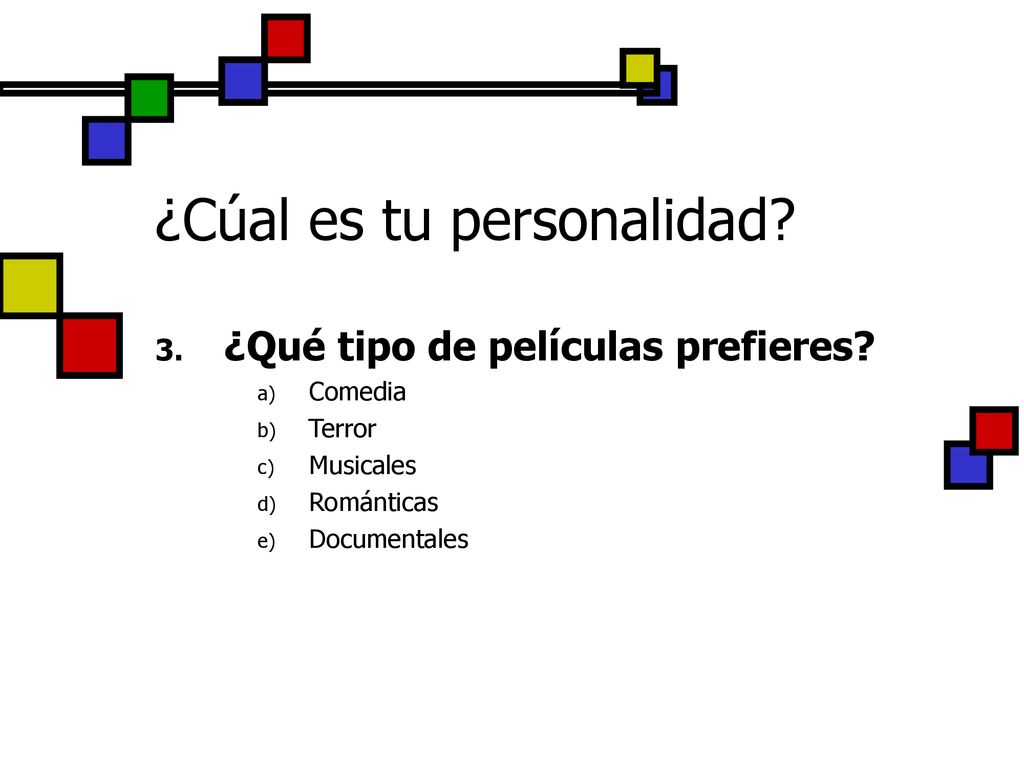 ¿Cúal es tu personalidad?

3. ¿Qué tipo de películas prefieres?

a) Comedia
b) Terror
c) Musicales
d) Románticas
e) Documentales